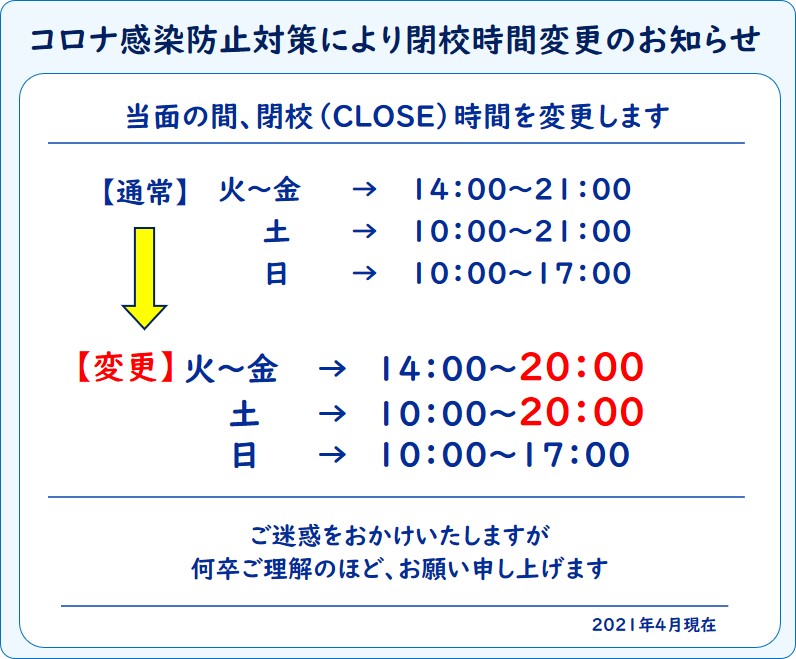 コロナ感染防止対策により閉校時間変更のお知らせ

当面の間、閉校（CLOSE）時間を変更します

【通常】 火～金 → 14:00～21:00
土 → 10:00～21:00
日 → 10:00～17:00

【変更】 火～金 → 14:00～20:00
土 → 10:00～20:00
日 → 10:00～17:00

ご迷惑をおかけいたしますが
何卒ご理解のほど、お願い申し上げます

2021年4月現在